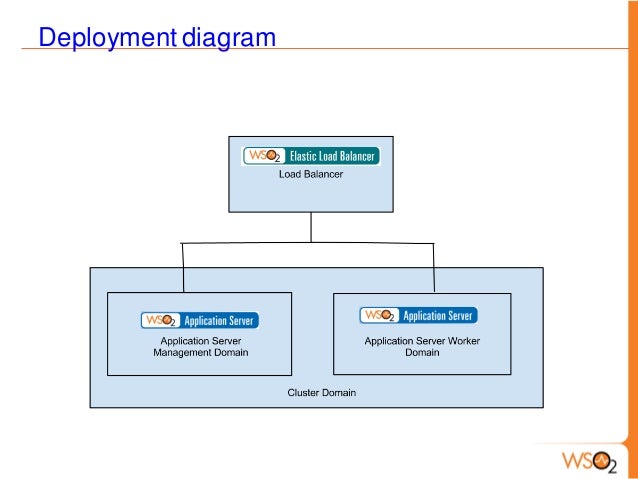 Deployment diagram

WSO2 Elastic Load Balancer
Load Balancer

WSO2 Application Server
Application Server Management Domain

WSO2 Application Server
Application Server Worker Domain

Cluster Domain

WSO2